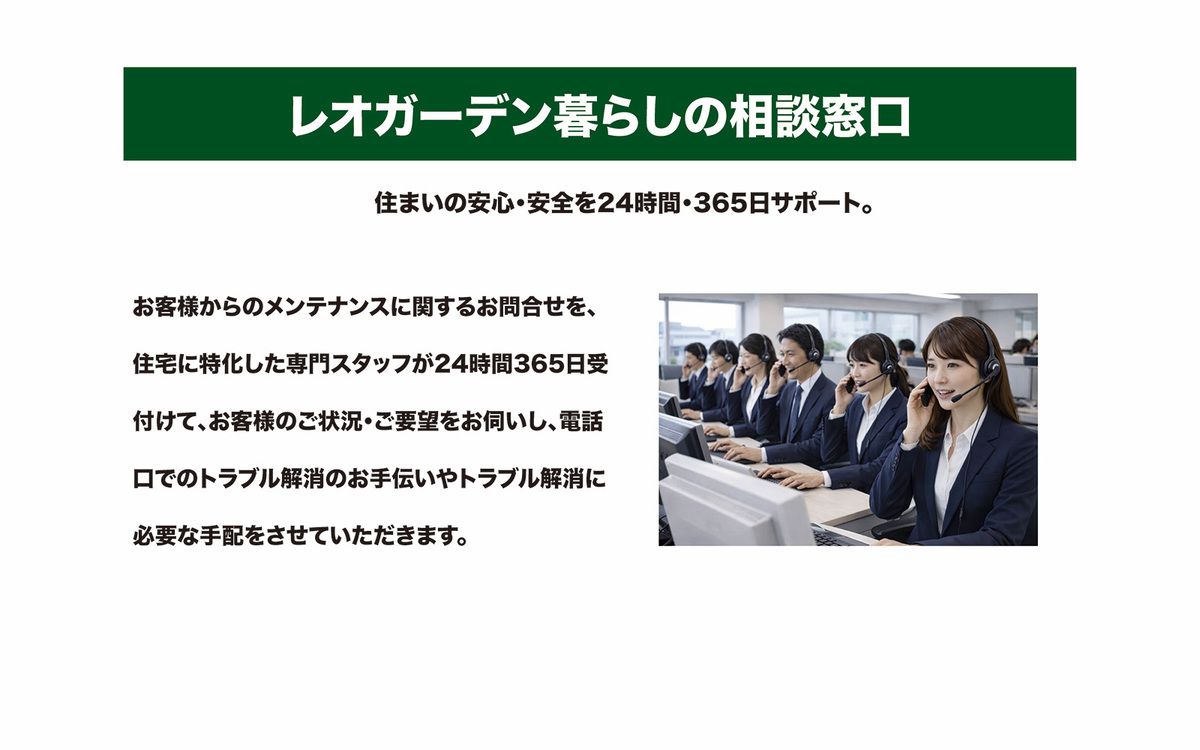 レオガーデン暮らしの相談窓口

住まいの安心・安全を24時間・365日サポート。

お客様からのメンテナンスに関するお問合せを、住宅に特化した専門スタッフが24時間365日受付けて、お客様のご状況・ご要望をお伺いし、電話口でのトラブル解消のお手伝いやトラブル解消に必要な手配をさせていただきます。